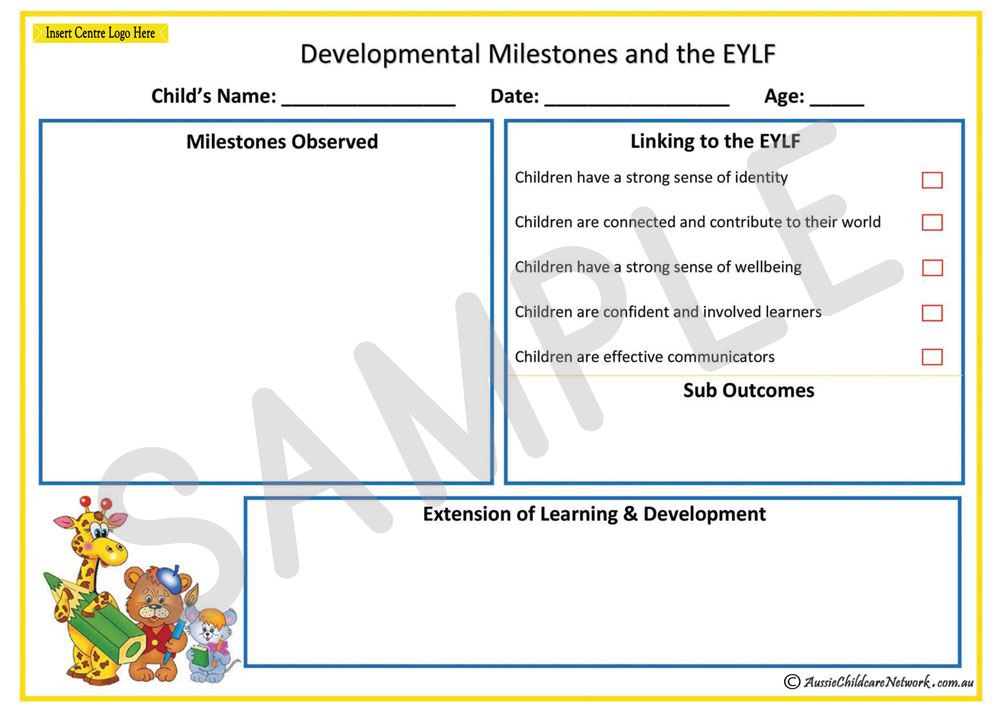 Insert Centre Logo Here

Developmental Milestones and the EYLF

Child's Name: ________________ Date: _________________ Age: _____

Milestones Observed

Linking to the EYLF

Children have a strong sense of identity

Children are connected and contribute to their world

Children have a strong sense of wellbeing

Children are confident and involved learners

Children are effective communicators

Sub Outcomes

Extension of Learning & Development

SAMPLE

© AussieChildcareNetwork.com.au